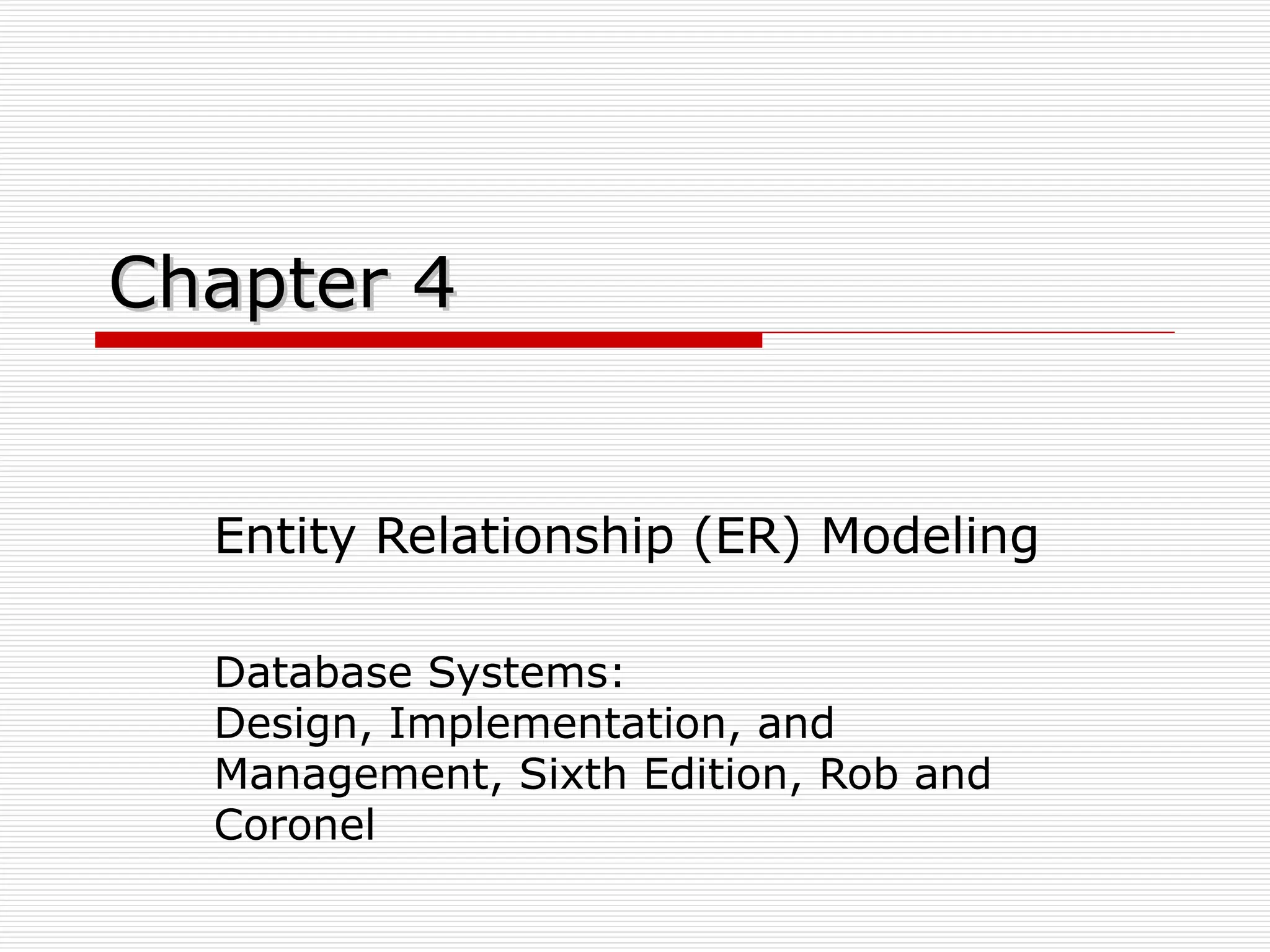 Chapter 4

Entity Relationship (ER) Modeling

Database Systems:
Design, Implementation, and Management, Sixth Edition, Rob and Coronel